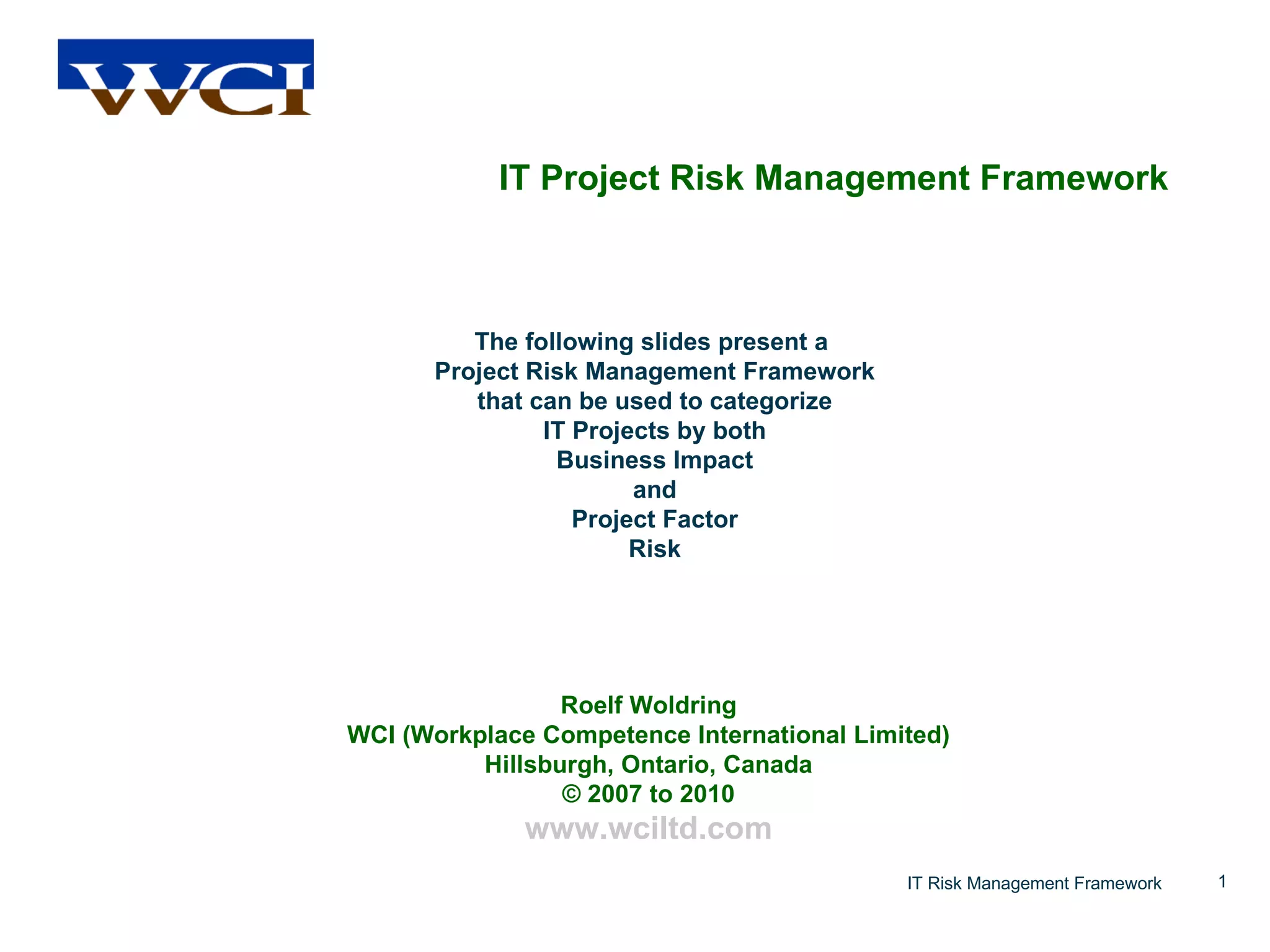 WCI

IT Project Risk Management Framework

The following slides present a
Project Risk Management Framework
that can be used to categorize
IT Projects by both
Business Impact
and
Project Factor
Risk

Roelf Woldring
WCI (Workplace Competence International Limited)
Hillsburgh, Ontario, Canada
© 2007 to 2010
www.wciltd.com

IT Risk Management Framework 1